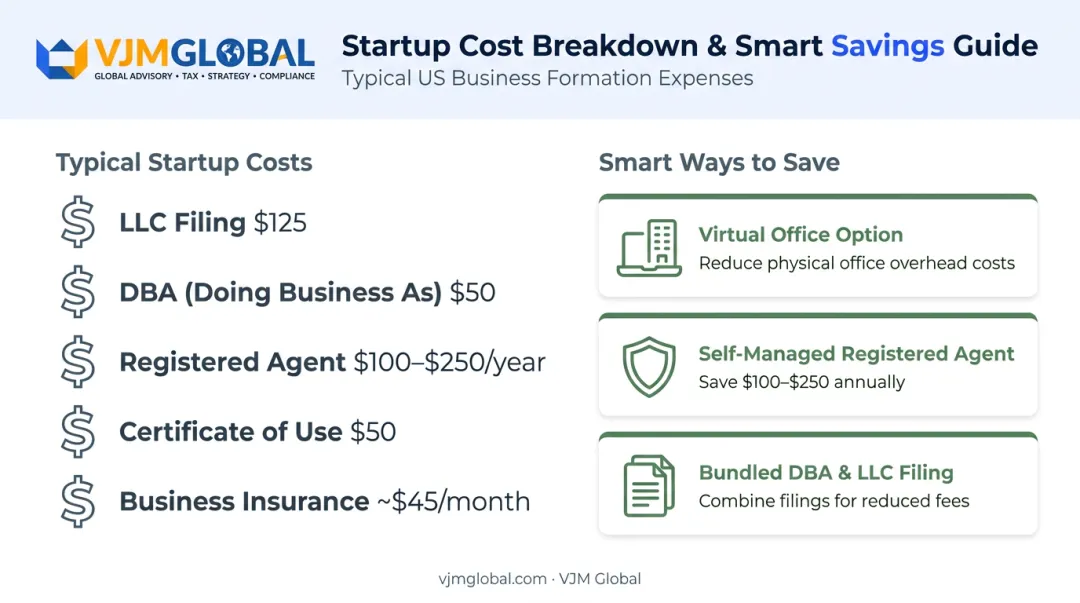 VJMGLOBAL
GLOBAL ADVISORY • TAX • STRATEGY • COMPLIANCE

Startup Cost Breakdown & Smart Savings Guide
Typical US Business Formation Expenses

Typical Startup Costs

LLC Filing $125

DBA (Doing Business As) $50

Registered Agent $100–$250/year

Certificate of Use $50

Business Insurance ~$45/month

Smart Ways to Save

Virtual Office Option
Reduce physical office overhead costs

Self-Managed Registered Agent
Save $100–$250 annually

Bundled DBA & LLC Filing
Combine filings for reduced fees

vjmglobal.com · VJM Global